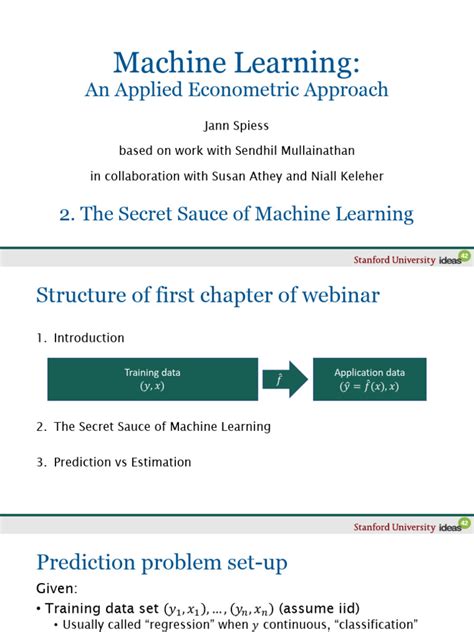 Machine Learning:
An Applied Econometric Approach

Jann Spiess

based on work with Sendhil Mullainathan

in collaboration with Susan Athey and Niall Keleher

2. The Secret Sauce of Machine Learning

Stanford University ideas 42

Structure of first chapter of webinar

1. Introduction

Training data
$(y, x)$

$\hat{f}$

Application data
$(\hat{y} = \hat{f}(x), x)$

2. The Secret Sauce of Machine Learning

3. Prediction vs Estimation

Stanford University ideas 42

Prediction problem set-up

Given:

• Training data set $(y_1, x_1), \ldots, (y_n, x_n)$ (assume iid)
  • Usually called "regression" when $y$ continuous, "classification"